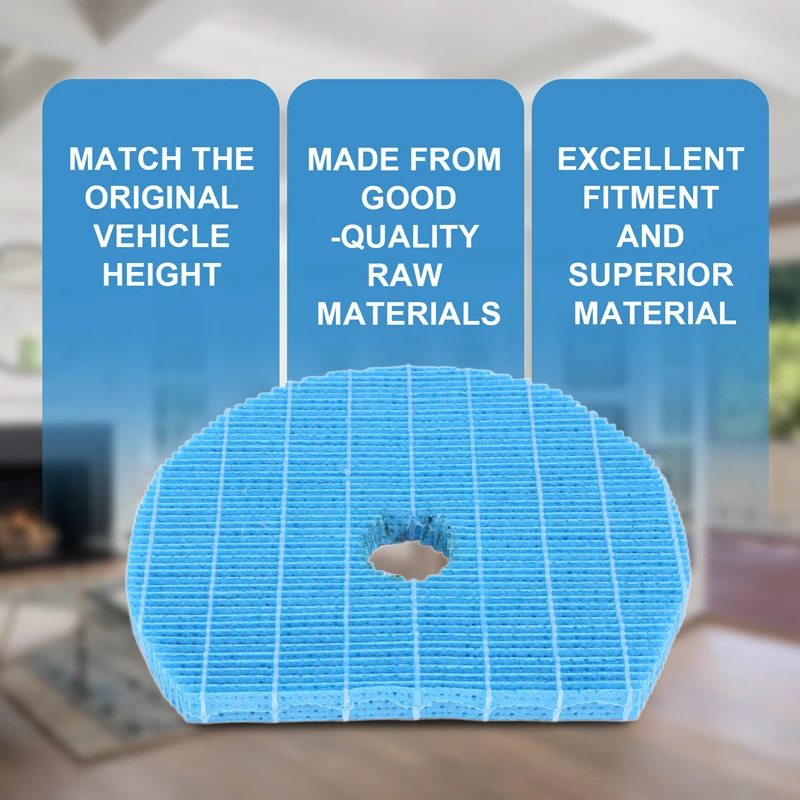 MATCH THE ORIGINAL VEHICLE HEIGHT

MADE FROM GOOD -QUALITY RAW MATERIALS

EXCELLENT FITMENT AND SUPERIOR MATERIAL